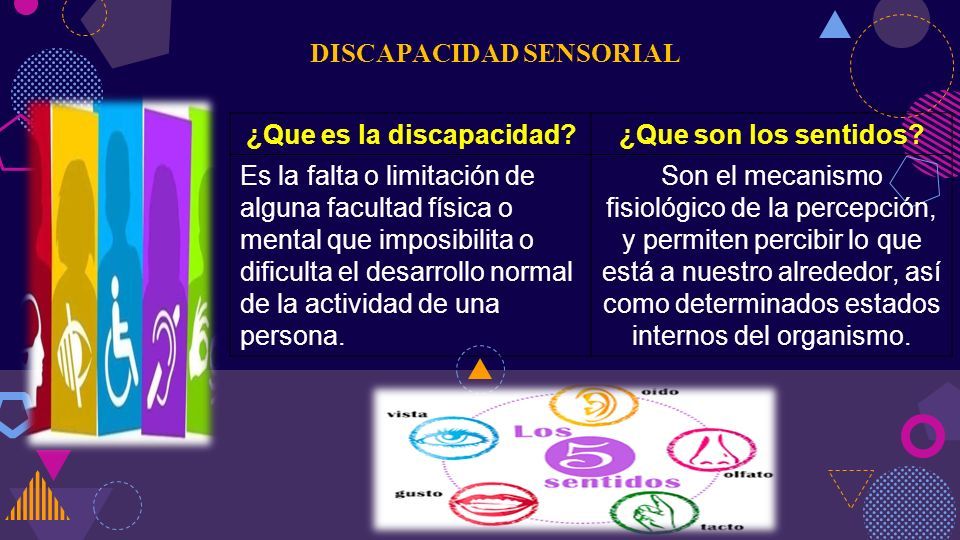 DISCAPACIDAD SENSORIAL

| ¿Que es la discapacidad? | ¿Que son los sentidos? |
|---|---|
| Es la falta o limitación de alguna facultad física o mental que imposibilita o dificulta el desarrollo normal de la actividad de una persona. | Son el mecanismo fisiológico de la percepción, y permiten percibir lo que está a nuestro alrededor, así como determinados estados internos del organismo. |

oido
vista
Los 5 sentidos
olfato
gusto
tacto